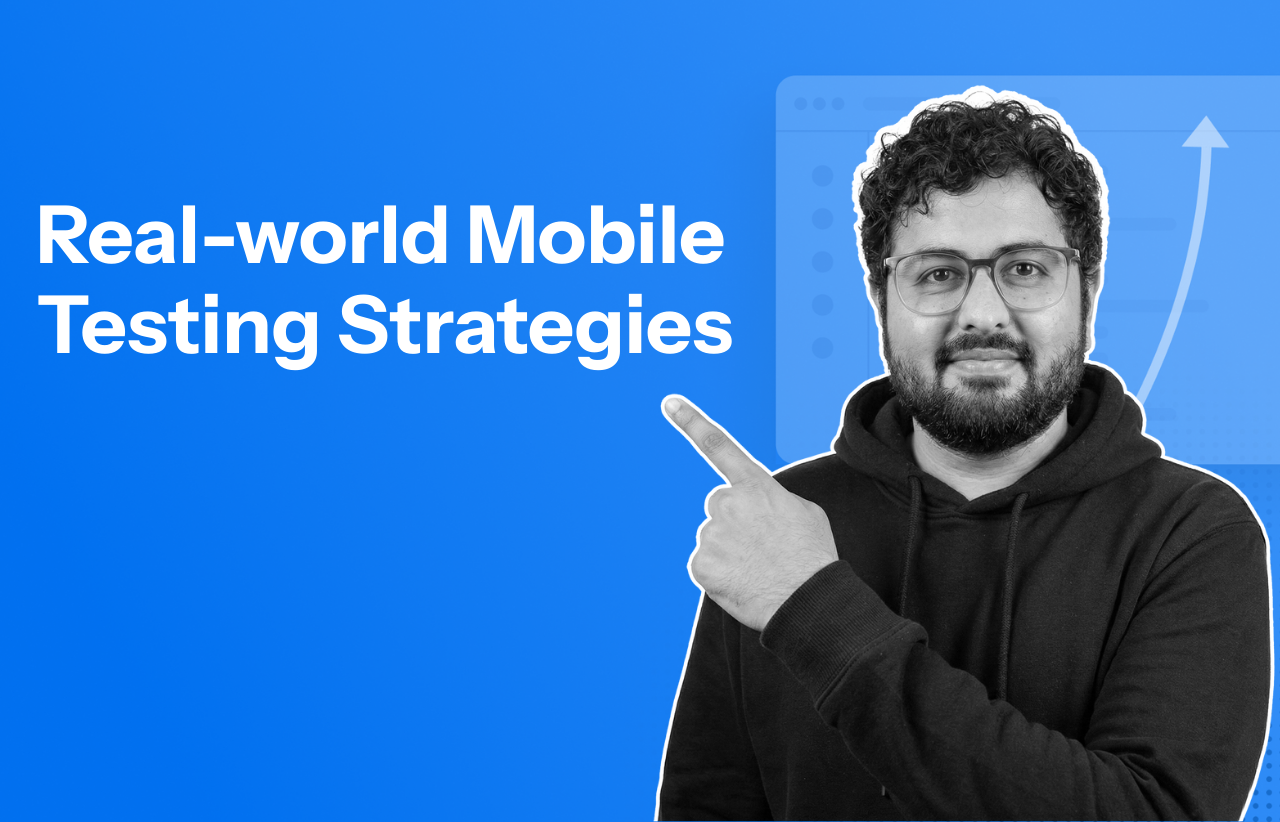 Real-world Mobile Testing Strategies